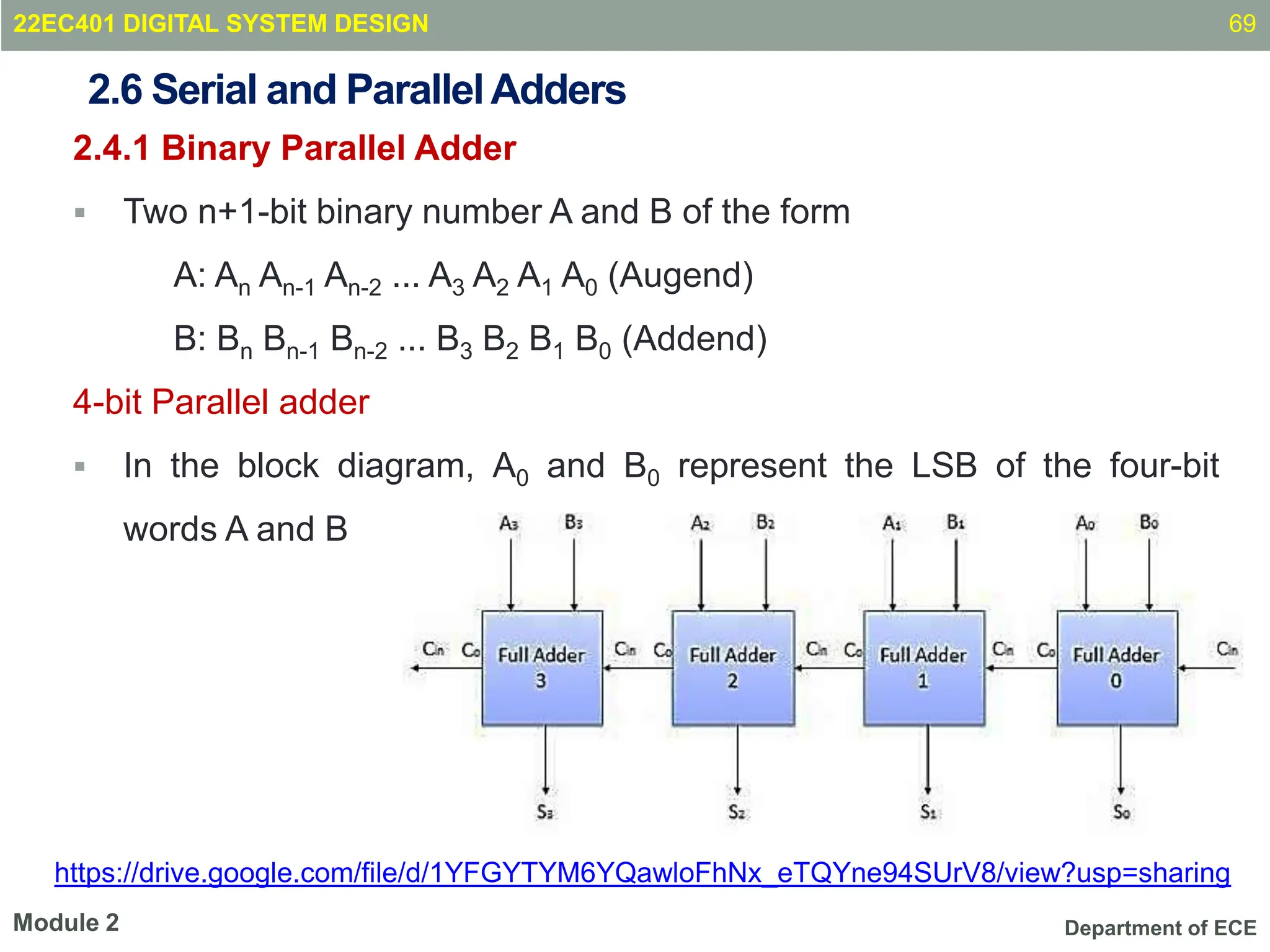 22EC401 DIGITAL SYSTEM DESIGN 69

2.6 Serial and Parallel Adders

2.4.1 Binary Parallel Adder

▪ Two n+1-bit binary number A and B of the form

A: $A_n$ $A_{n-1}$ $A_{n-2}$ ... $A_3$ $A_2$ $A_1$ $A_0$ (Augend)

B: $B_n$ $B_{n-1}$ $B_{n-2}$ ... $B_3$ $B_2$ $B_1$ $B_0$ (Addend)

4-bit Parallel adder

▪ In the block diagram, $A_0$ and $B_0$ represent the LSB of the four-bit words A and B

$A_3$ $B_3$ $A_2$ $B_2$ $A_1$ $B_1$ $A_0$ $B_0$

$C_{in}$ $C_o$ Full Adder 3 $C_{in}$ $C_o$ Full Adder 2 $C_{in}$ $C_o$ Full Adder 1 $C_{in}$ $C_o$ Full Adder 0 $C_{in}$

$S_3$ $S_2$ $S_1$ $S_0$

https://drive.google.com/file/d/1YFGYTYM6YQawloFhNx_eTQYne94SUrV8/view?usp=sharing

Module 2

Department of ECE